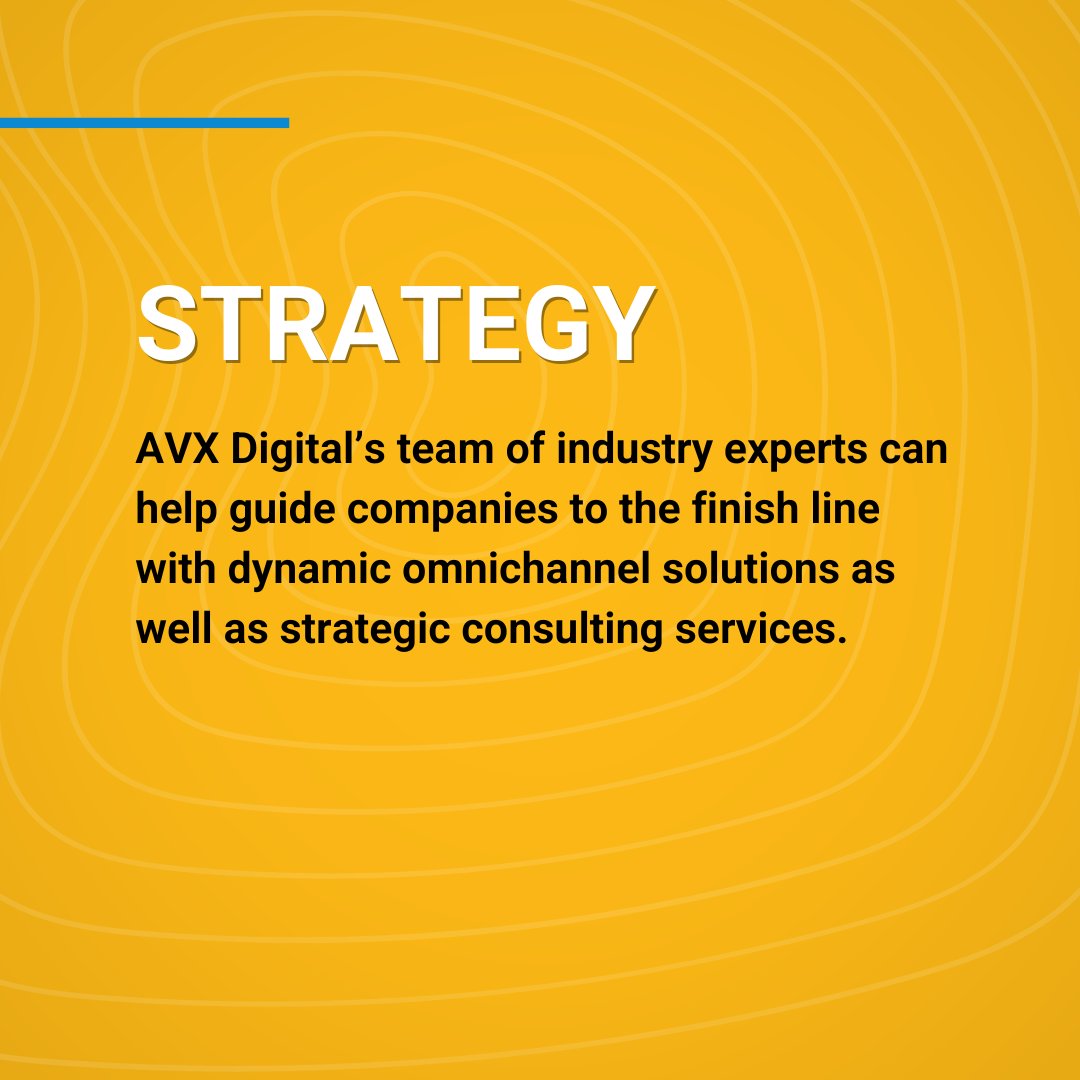 STRATEGY

AVX Digital’s team of industry experts can help guide companies to the finish line with dynamic omnichannel solutions as well as strategic consulting services.